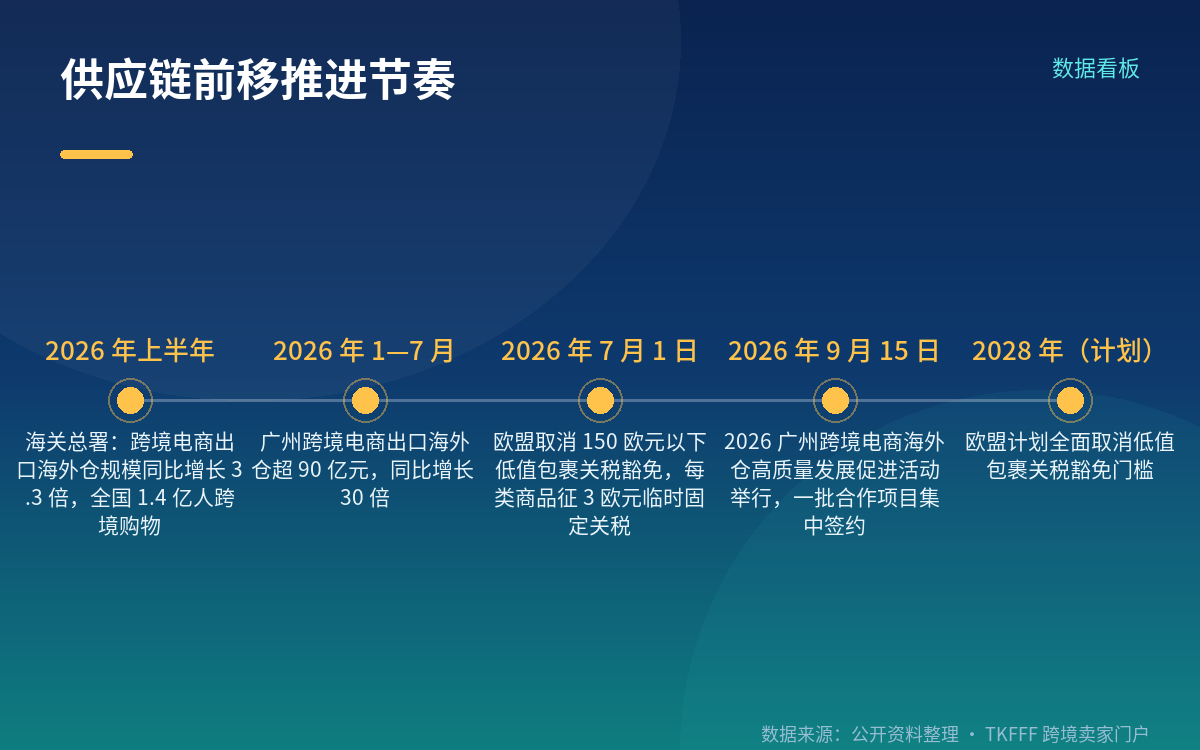 供应链前移推进节奏

数据看板

2026 年上半年

海关总署：跨境电商出口海外仓规模同比增长 3.3 倍，全国 1.4 亿人跨境购物

2026 年 1—7 月

广州跨境电商出口海外仓超 90 亿元，同比增长 30 倍

2026 年 7 月 1 日

欧盟取消 150 欧元以下低值包裹关税豁免，每类商品征 3 欧元临时固定关税

2026 年 9 月 15 日

2026 广州跨境电商海外仓高质量发展促进活动举行，一批合作项目集中签约

2028 年（计划）

欧盟计划全面取消低值包裹关税豁免门槛

数据来源：公开资料整理 · TKFFF 跨境卖家门户